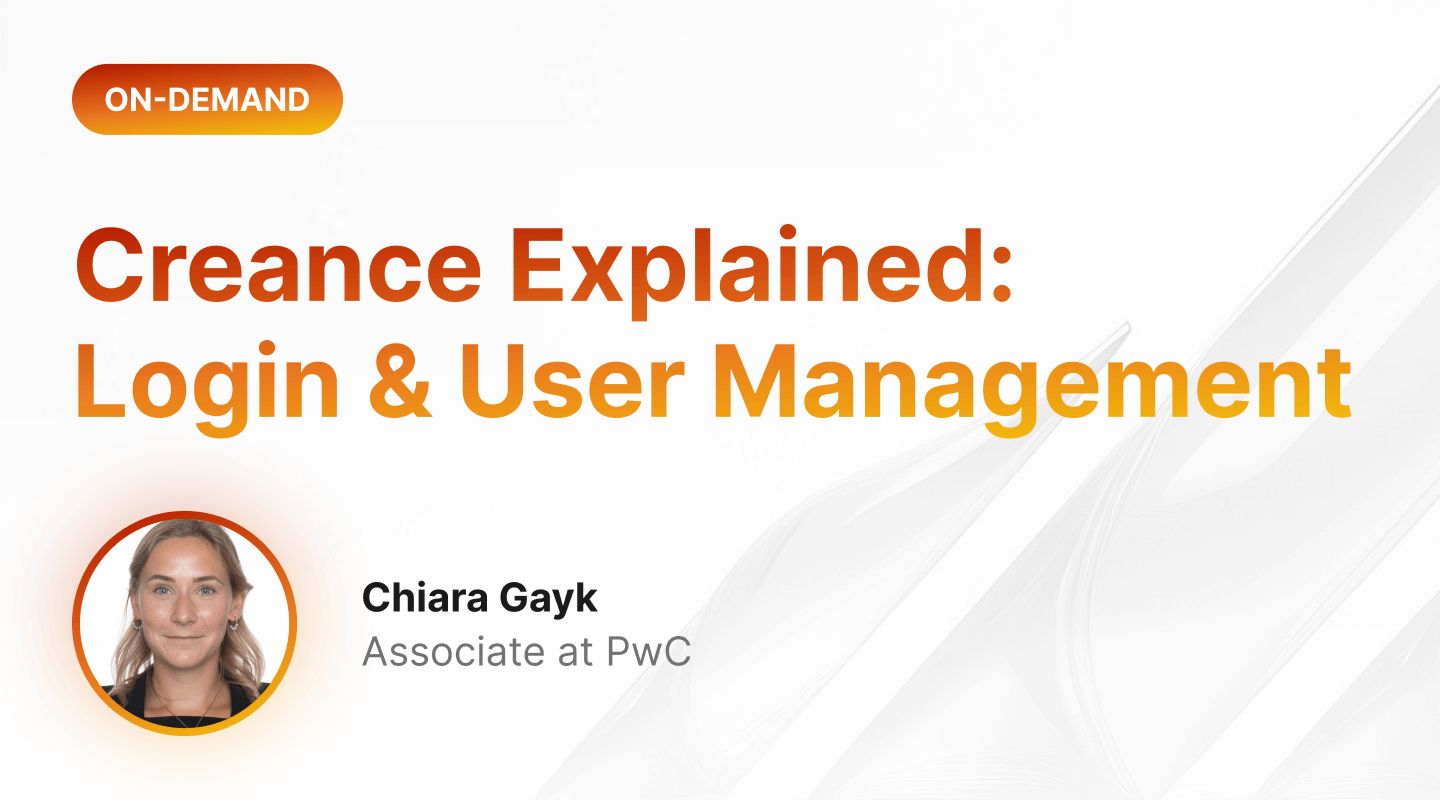 ON-DEMAND

Creance Explained: Login & User Management

Chiara Gayk
Associate at PwC